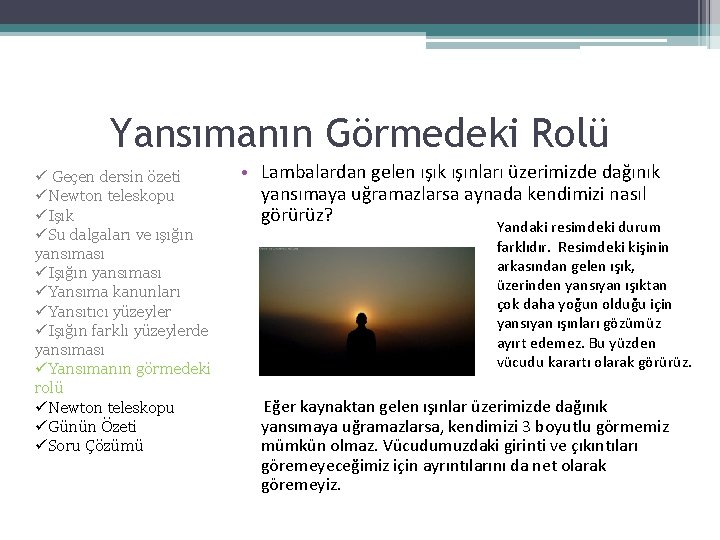 Yansımanın Görmedeki Rolü

✓ Geçen dersin özeti
✓Newton teleskopu
✓Işık
✓Su dalgaları ve ışığın yansıması
✓Işığın yansıması
✓Yansıma kanunları
✓Yansıtıcı yüzeyler
✓Işığın farklı yüzeylerde yansıması
✓Yansımanın görmedeki rolü
✓Newton teleskopu
✓Günün Özeti
✓Soru Çözümü

• Lambalardan gelen ışık ışınları üzerimizde dağınık yansımaya uğramazlarsa aynada kendimizi nasıl görürüz?

Yandaki resimdeki durum farklıdır. Resimdeki kişinin arkasından gelen ışık, üzerinden yansıyan ışıktan çok daha yoğun olduğu için yansıyan ışınları gözümüz ayırt edemez. Bu yüzden vücudu karartı olarak görürüz.

Eğer kaynaktan gelen ışınlar üzerimizde dağınık yansımaya uğramazlarsa, kendimizi 3 boyutlu görmemiz mümkün olmaz. Vücudumuzdaki girinti ve çıkıntıları göremeyeceğimiz için ayrıntılarını da net olarak göremeyiz.